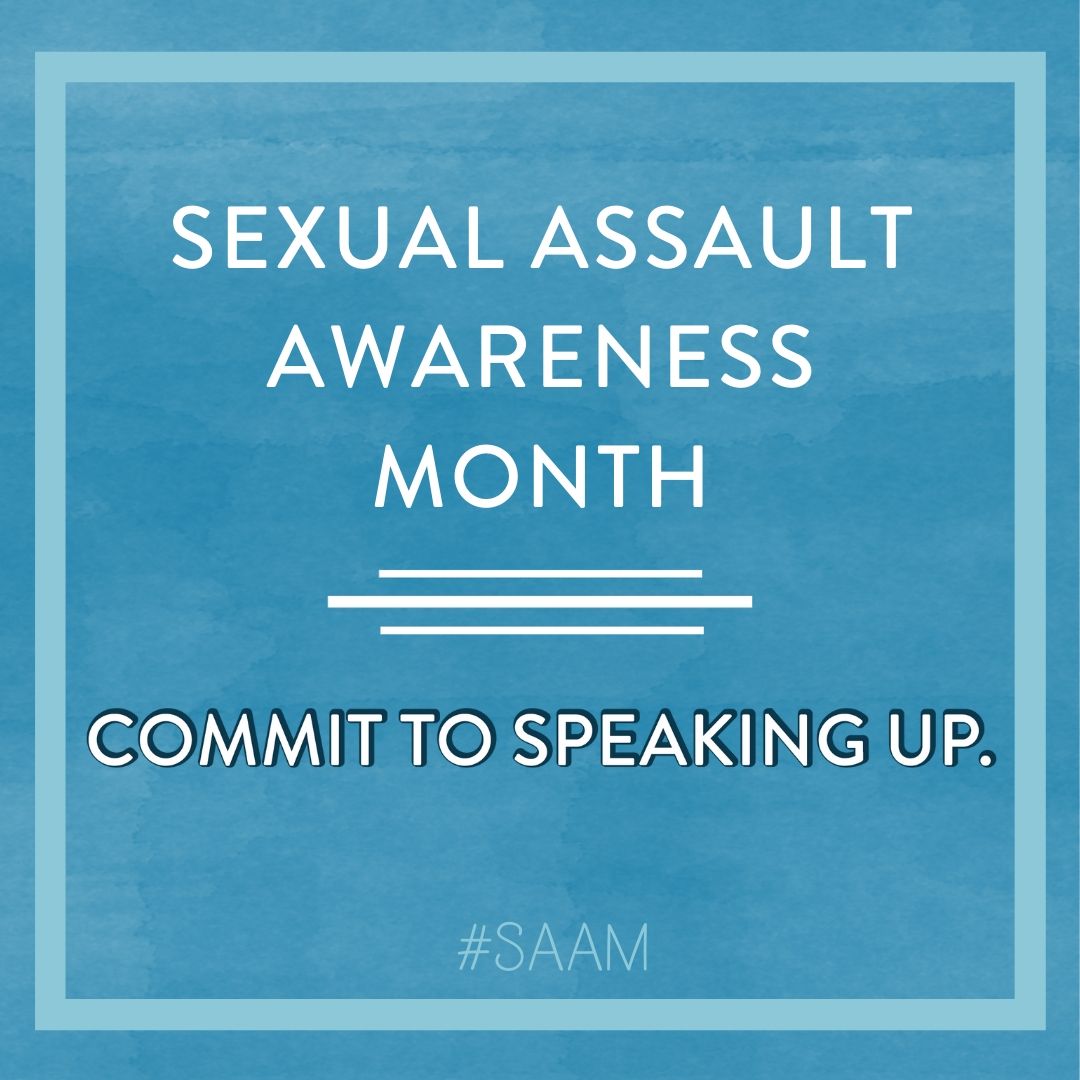 SEXUAL ASSAULT AWARENESS MONTH

COMMIT TO SPEAKING UP.

#SAAM